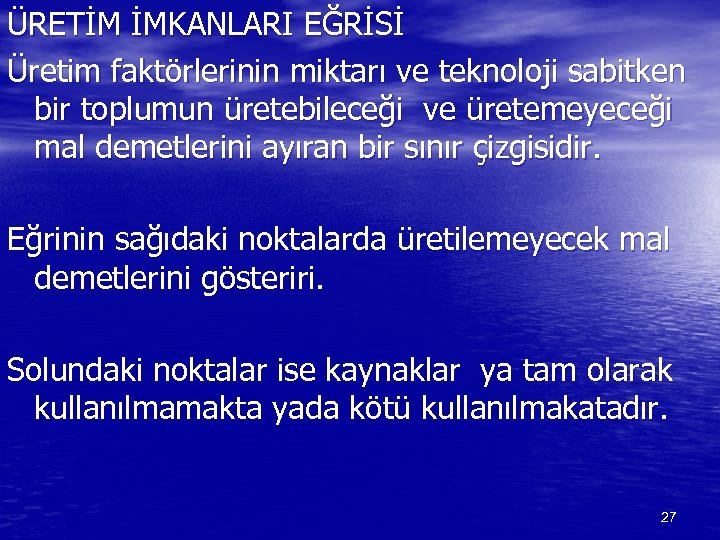 ÜRETİM İMKANLARI EĞRİSİ

Üretim faktörlerinin miktarı ve teknoloji sabitken bir toplumun üretebileceği ve üretemeyeceği mal demetlerini ayıran bir sınır çizgisidir.

Eğrinin sağıdaki noktalarda üretilemeyecek mal demetlerini gösteriri.

Solundaki noktalar ise kaynaklar ya tam olarak kullanılmamakta yada kötü kullanılmakatadır.

27